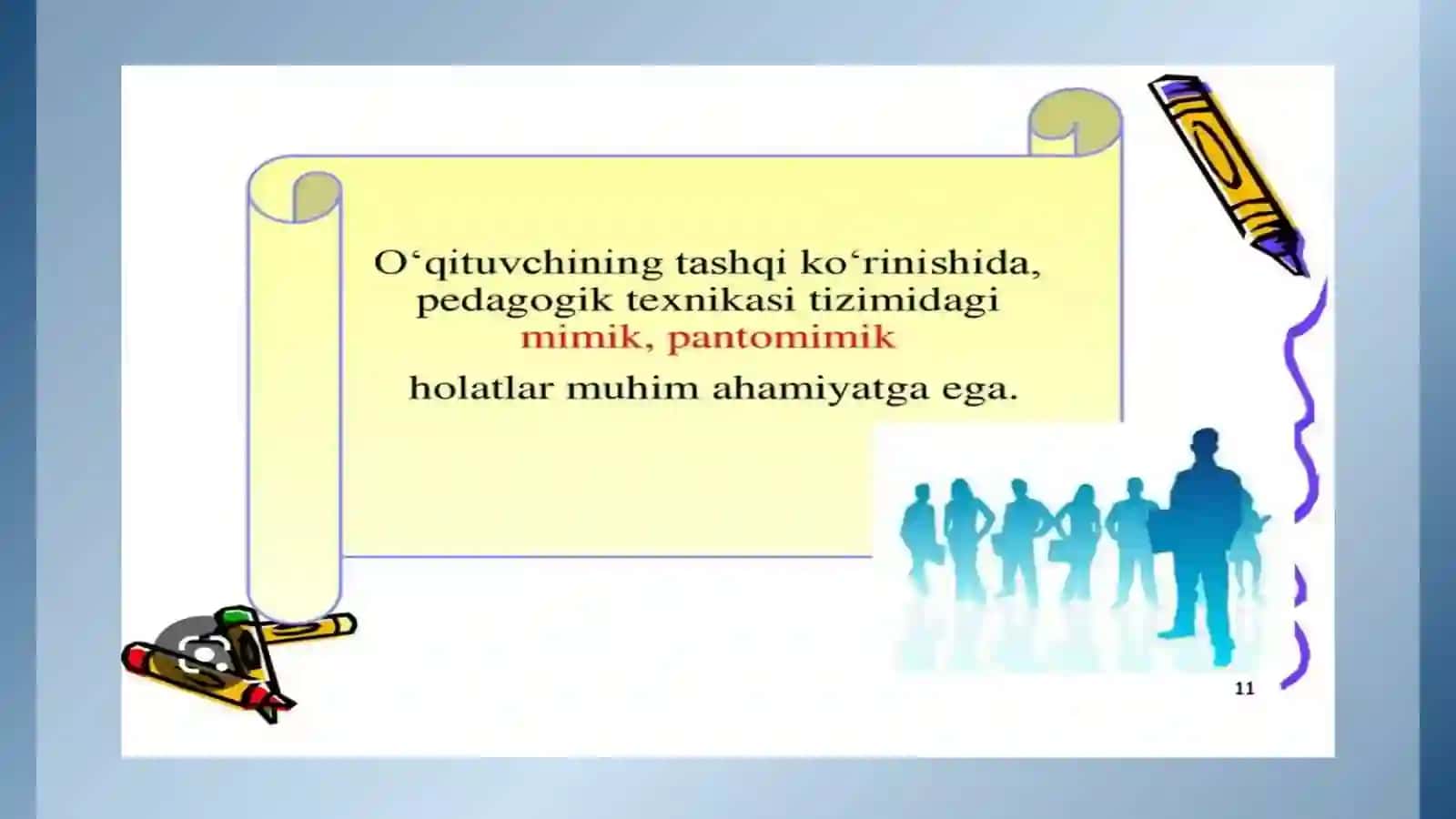 O‘qituvchining tashqi ko‘rinishida, pedagogik texnikasi tizimidagi mimik, pantomimik

holatlar muhim ahamiyatga ega.

11